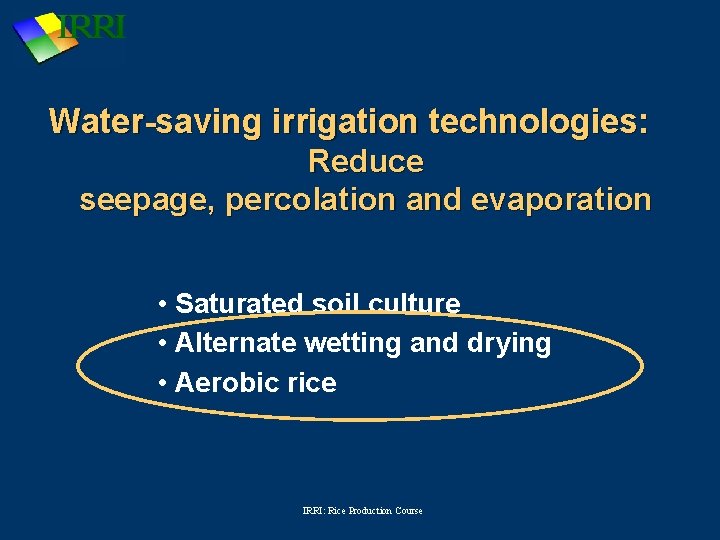 IRRI

Water-saving irrigation technologies:
Reduce
seepage, percolation and evaporation

• Saturated soil culture
• Alternate wetting and drying
• Aerobic rice

IRRI: Rice Production Course